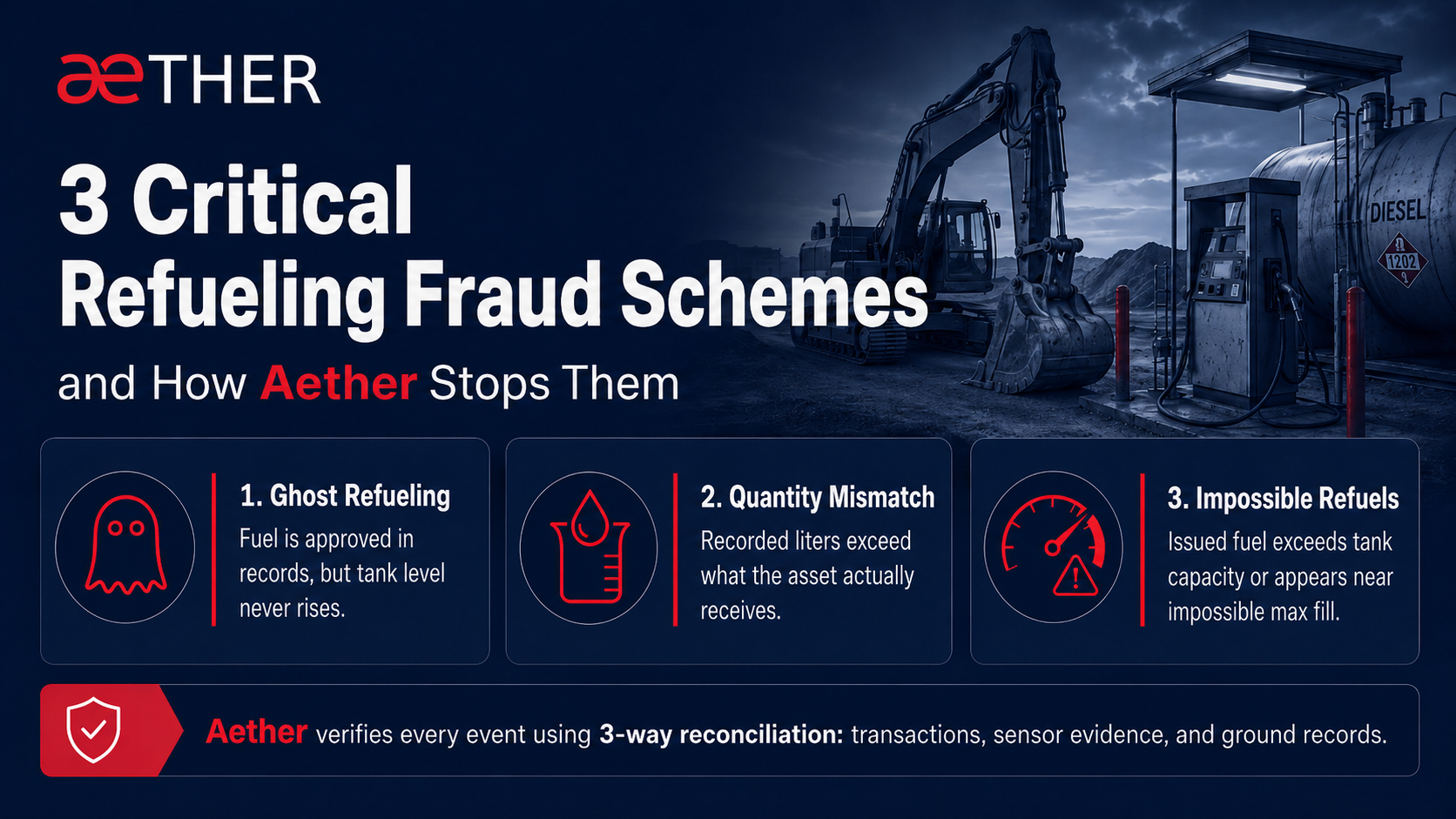 æTHER

3 Critical Refueling Fraud Schemes

and How Aether Stops Them

DIESEL

1202

1. Ghost Refueling
Fuel is approved in records, but tank level never rises.

2. Quantity Mismatch
Recorded liters exceed what the asset actually receives.

3. Impossible Refuels
Issued fuel exceeds tank capacity or appears near impossible max fill.

Aether verifies every event using 3-way reconciliation: transactions, sensor evidence, and ground records.